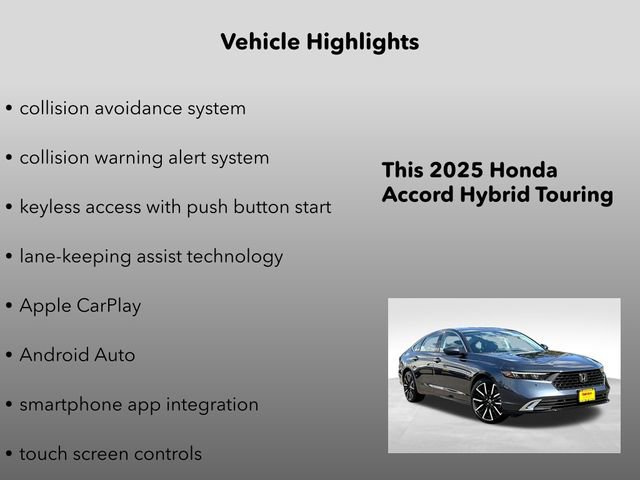 Vehicle Highlights

• collision avoidance system

• collision warning alert system

• keyless access with push button start

• lane-keeping assist technology

• Apple CarPlay

• Android Auto

• smartphone app integration

• touch screen controls

This 2025 Honda Accord Hybrid Touring